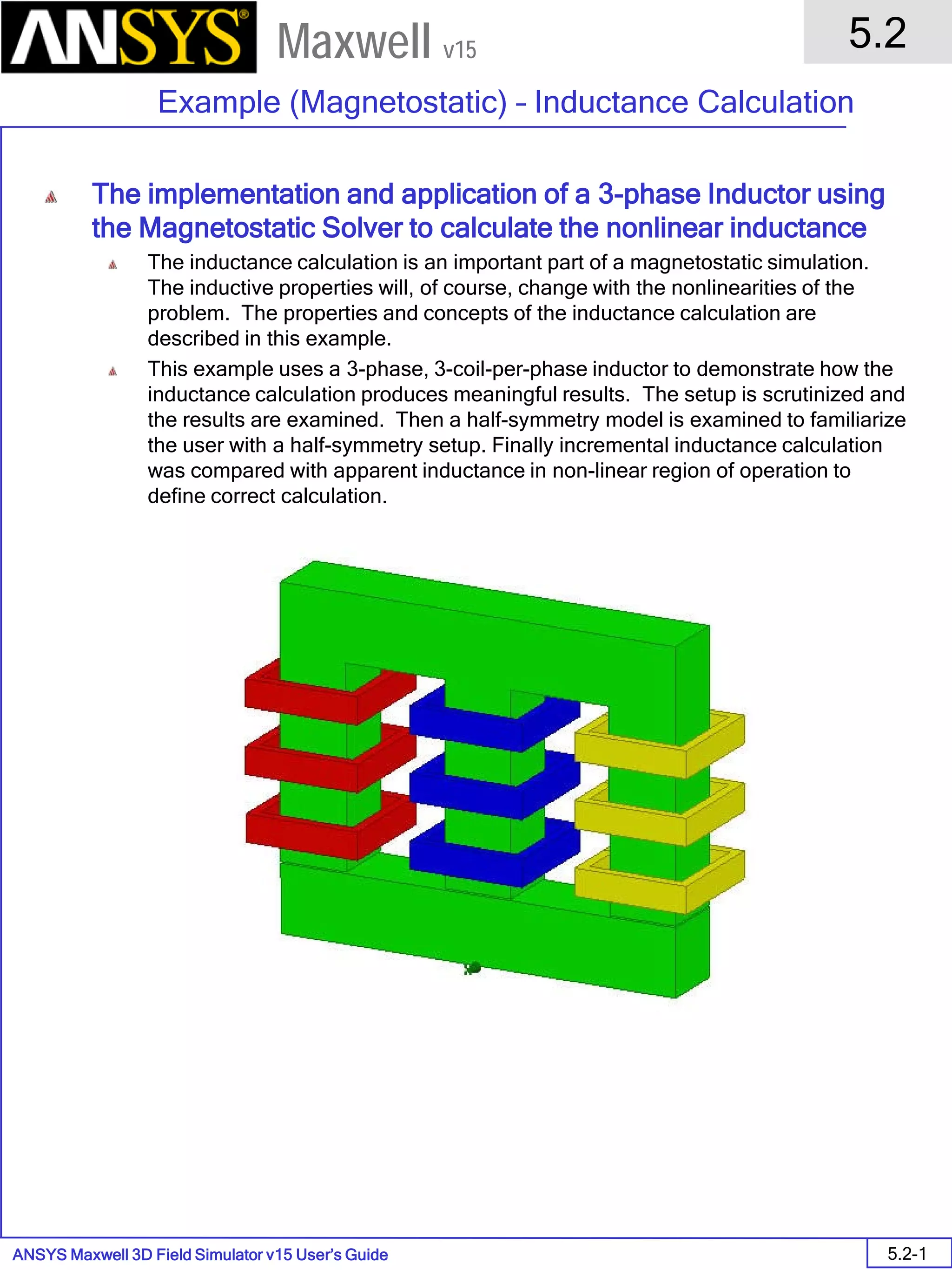 ANSYS® Maxwell v15

5.2

Example (Magnetostatic) – Inductance Calculation

The implementation and application of a 3-phase Inductor using the Magnetostatic Solver to calculate the nonlinear inductance

The inductance calculation is an important part of a magnetostatic simulation. The inductive properties will, of course, change with the nonlinearities of the problem. The properties and concepts of the inductance calculation are described in this example.

This example uses a 3-phase, 3-coil-per-phase inductor to demonstrate how the inductance calculation produces meaningful results. The setup is scrutinized and the results are examined. Then a half-symmetry model is examined to familiarize the user with a half-symmetry setup. Finally incremental inductance calculation was compared with apparent inductance in non-linear region of operation to define correct calculation.

ANSYS Maxwell 3D Field Simulator v15 User's Guide

5.2-1